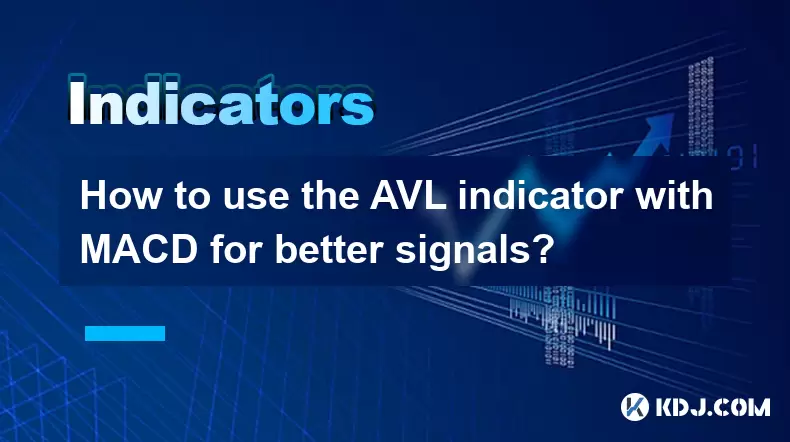 Indicators

How to use the AVL indicator with MACD for better signals?

KDJ.COM